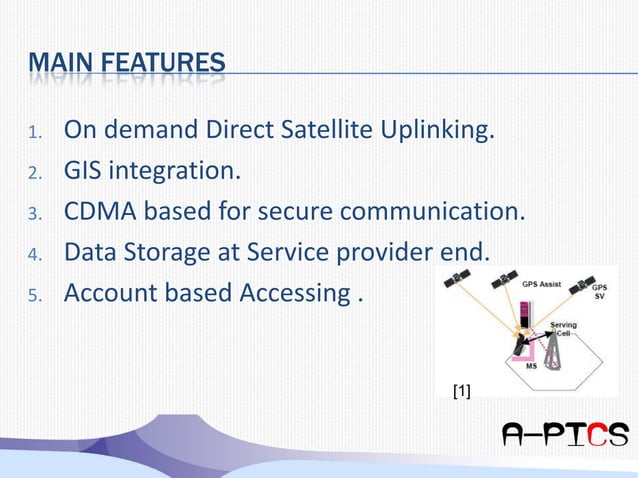 MAIN FEATURES

1. On demand Direct Satellite Uplinking.
2. GIS integration.
3. CDMA based for secure communication.
4. Data Storage at Service provider end.
5. Account based Accessing .

GPS Assist
GPS SV
Serving Cell
MS
[1]

A-PTCS